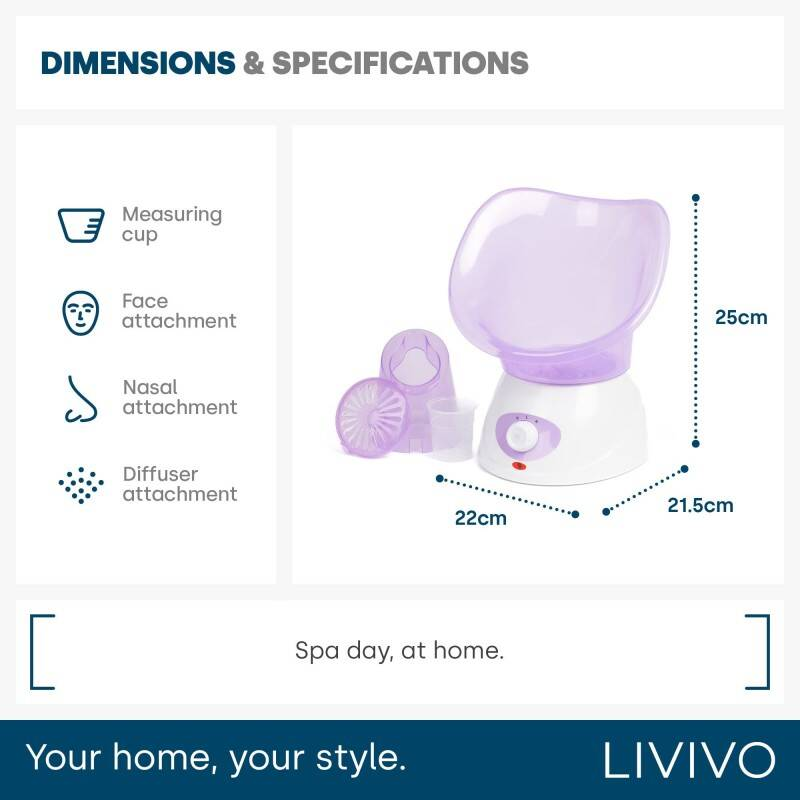 DIMENSIONS & SPECIFICATIONS

Measuring cup

Face attachment

Nasal attachment

Diffuser attachment

25cm

22cm

21.5cm

Spa day, at home.

Your home, your style.

LIVIVO